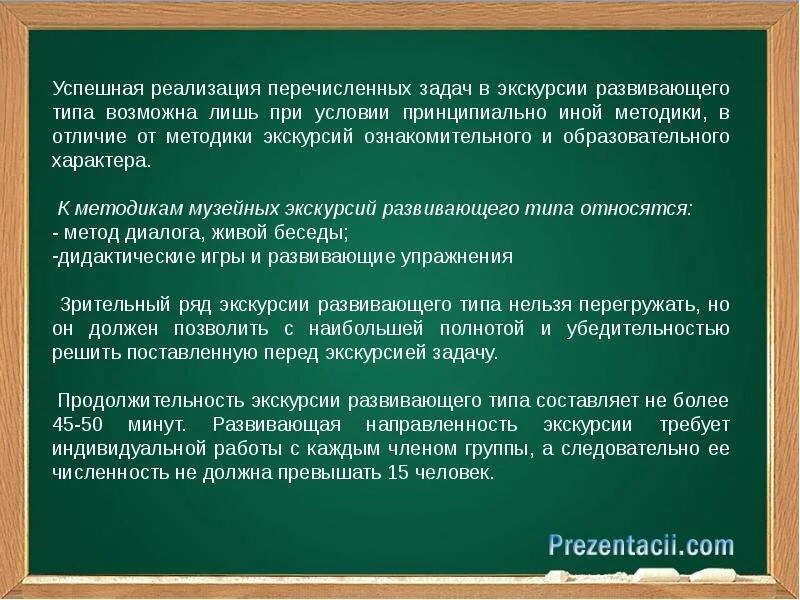 Успешная реализация перечисленных задач в экскурсии развивающего типа возможна лишь при условии принципиально иной методики, в отличие от методики экскурсий ознакомительного и образовательного характера.

К методикам музейных экскурсий развивающего типа относятся:
- метод диалога, живой беседы;
-дидактические игры и развивающие упражнения

Зрительный ряд экскурсии развивающего типа нельзя перегружать, но он должен позволить с наибольшей полнотой и убедительностью решить поставленную перед экскурсией задачу.

Продолжительность экскурсии развивающего типа составляет не более 45-50 минут. Развивающая направленность экскурсии требует индивидуальной работы с каждым членом группы, а следовательно ее численность не должна превышать 15 человек.

Prezentacii.com